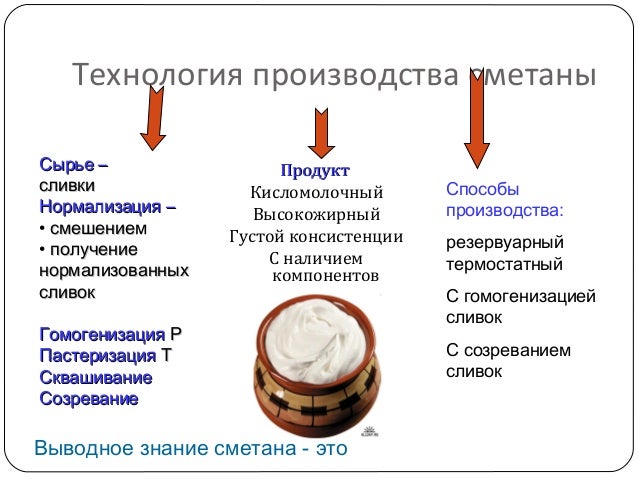 Технология производства сметаны

Сырье – сливки
Нормализация –
• смешением
• получение нормализованных сливок

Гомогенизация Р
Пастеризация Т
Сквашивание
Созревание

Продукт
Кисломолочный
Высокожирный
Густой консистенции
С наличием компонентов

Способы производства:
резервуарный
термостатный
С гомогенизацией сливок
С созреванием сливок

Выводное знание сметана - это